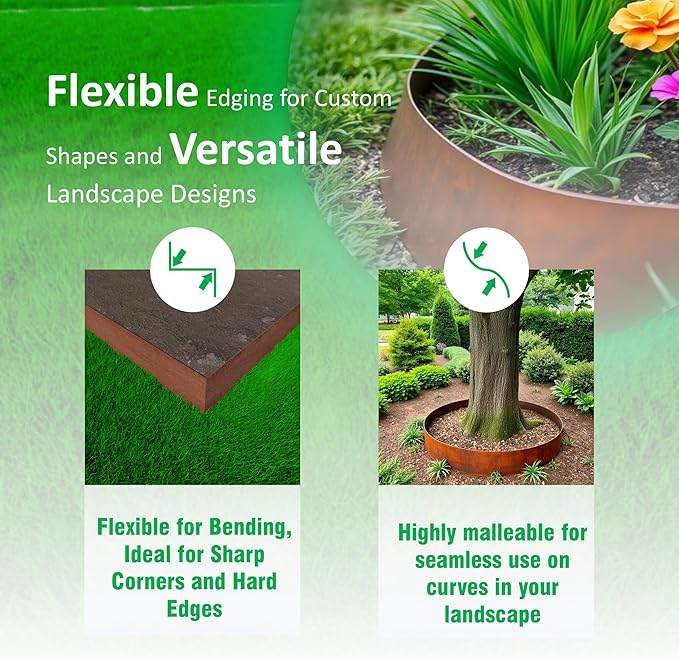 Flexible Edging for Custom Shapes and Versatile Landscape Designs

Flexible for Bending, Ideal for Sharp Corners and Hard Edges

Highly malleable for seamless use on curves in your landscape